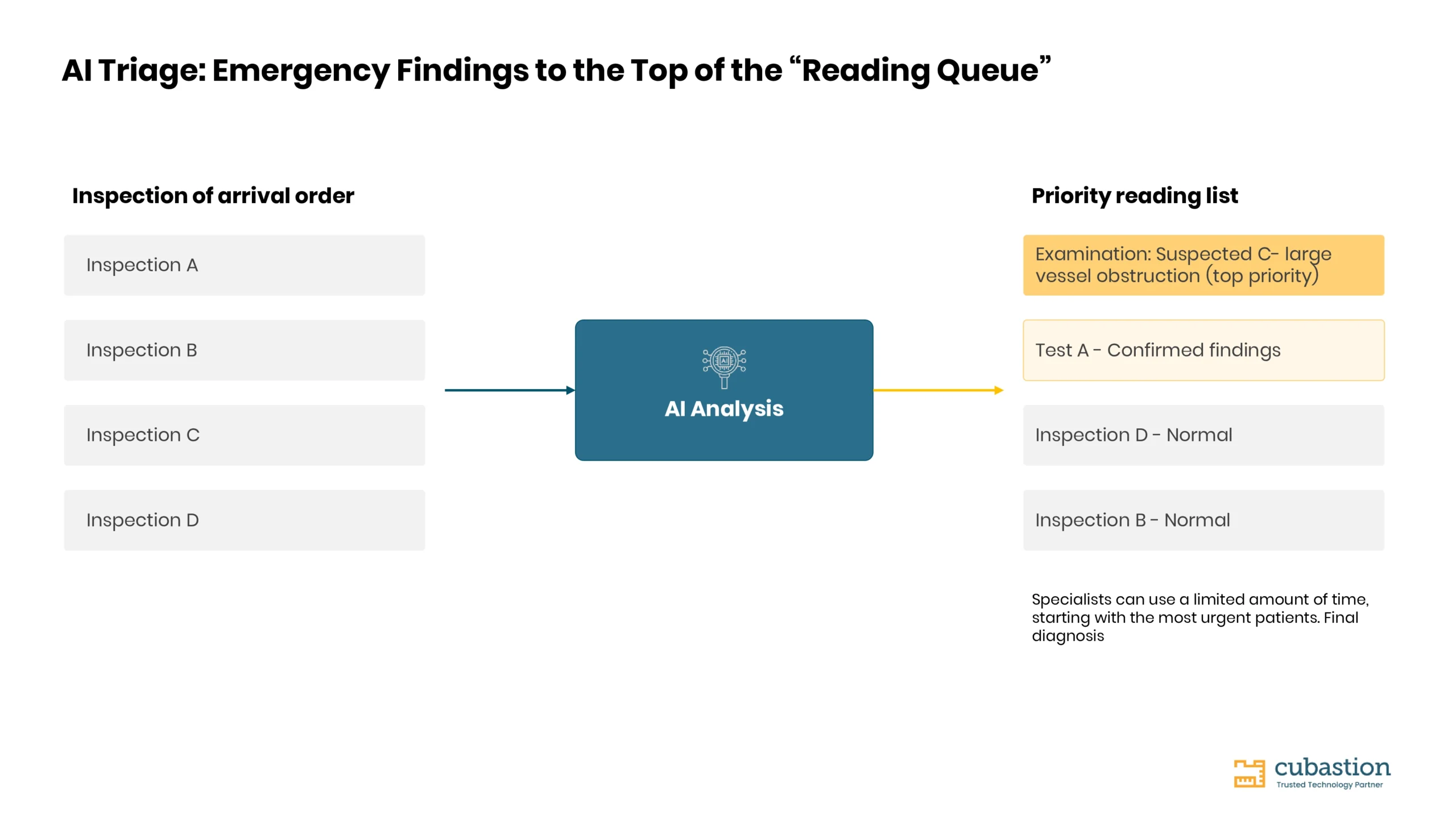 AI Triage: Emergency Findings to the Top of the "Reading Queue"

Inspection of arrival order

Inspection A

Inspection B

Inspection C

Inspection D

AI Analysis

Priority reading list

Examination: Suspected C- large vessel obstruction (top priority)

Test A - Confirmed findings

Inspection D - Normal

Inspection B - Normal

Specialists can use a limited amount of time, starting with the most urgent patients. Final diagnosis

cubastion
Trusted Technology Partner